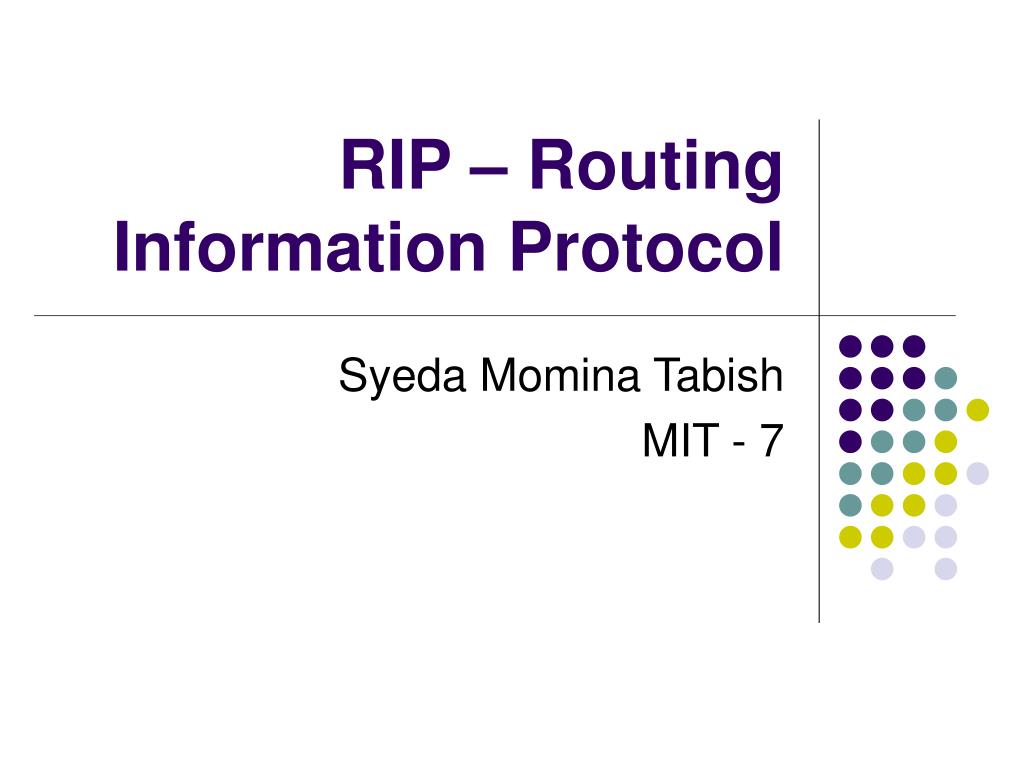 RIP – Routing Information Protocol

Syeda Momina Tabish

MIT - 7